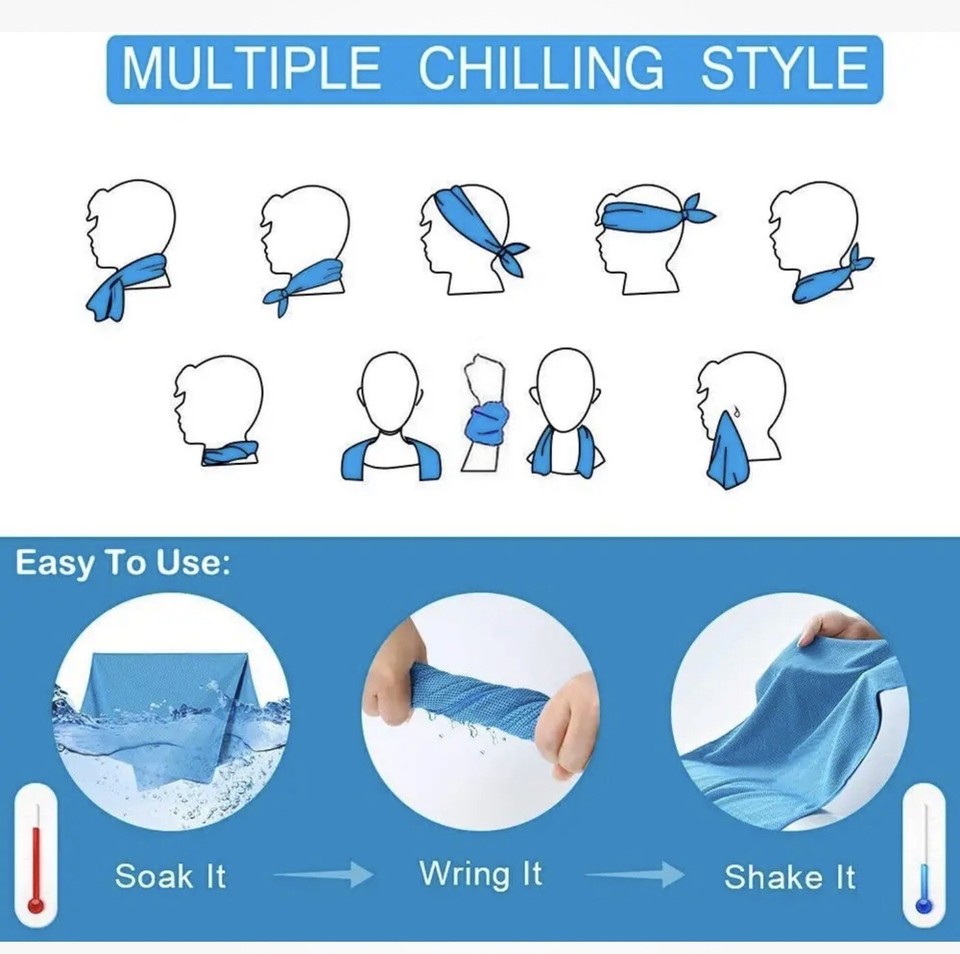 MULTIPLE CHILLING STYLE

Easy To Use:

Soak It

Wring It

Shake It